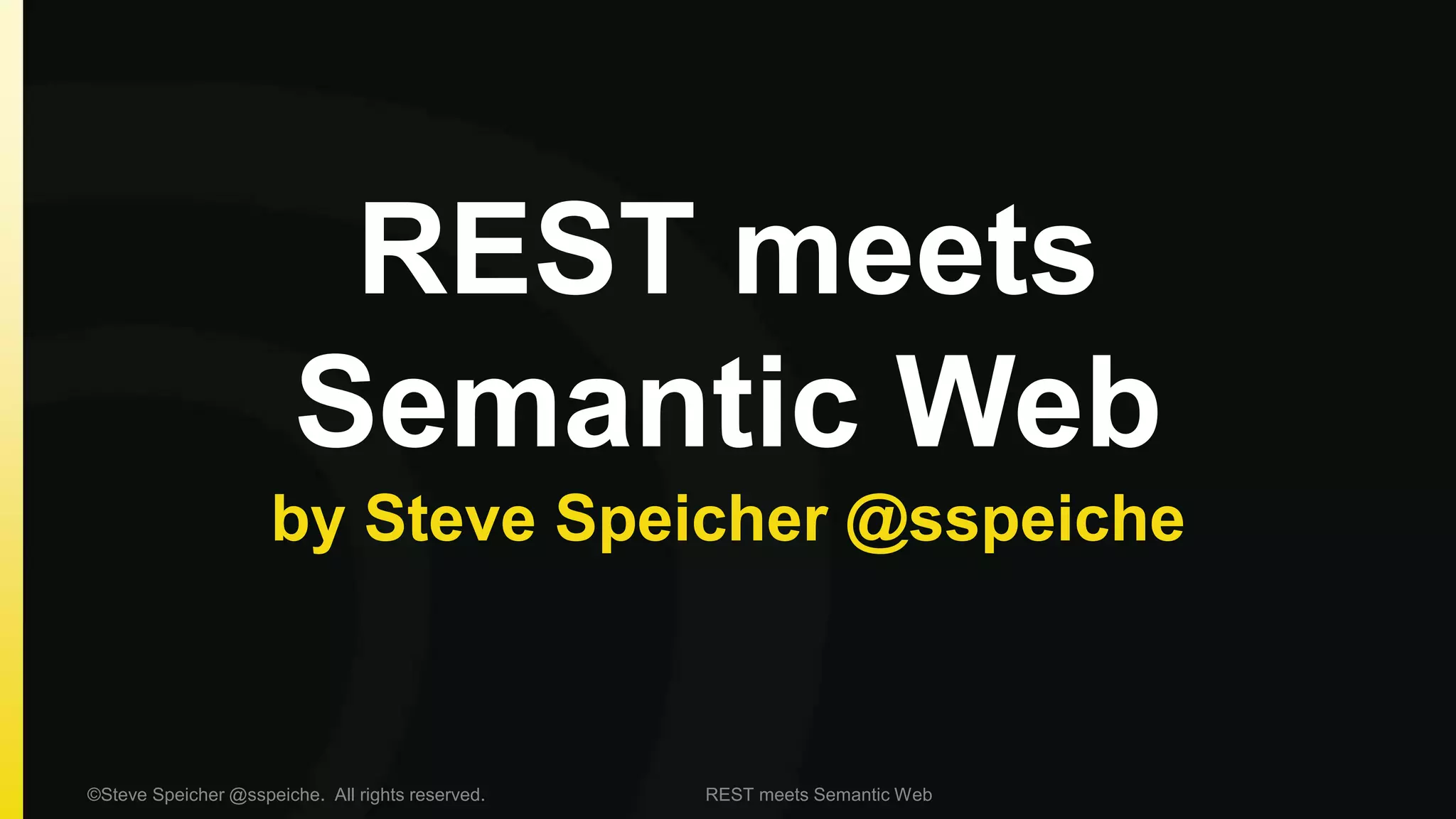 REST meets Semantic Web

by Steve Speicher @sspeiche

©Steve Speicher @sspeiche. All rights reserved.

REST meets Semantic Web